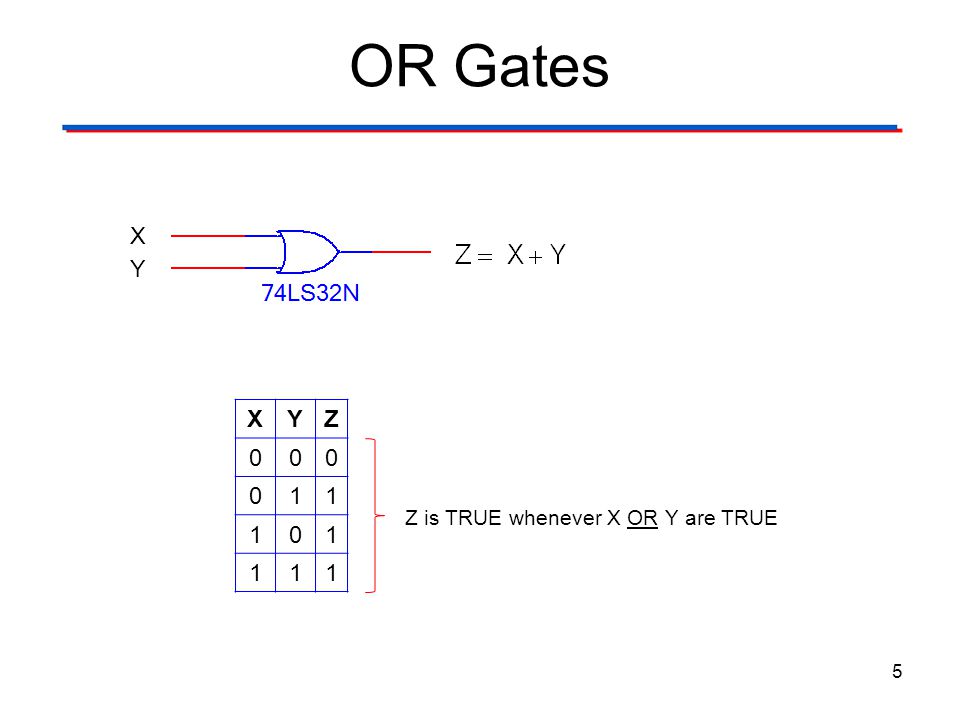 OR Gates

X
Y
74LS32N

$Z = X + Y$

| X | Y | Z |
|---|---|---|
| 0 | 0 | 0 |
| 0 | 1 | 1 |
| 1 | 0 | 1 |
| 1 | 1 | 1 |

Z is TRUE whenever X OR Y are TRUE

5